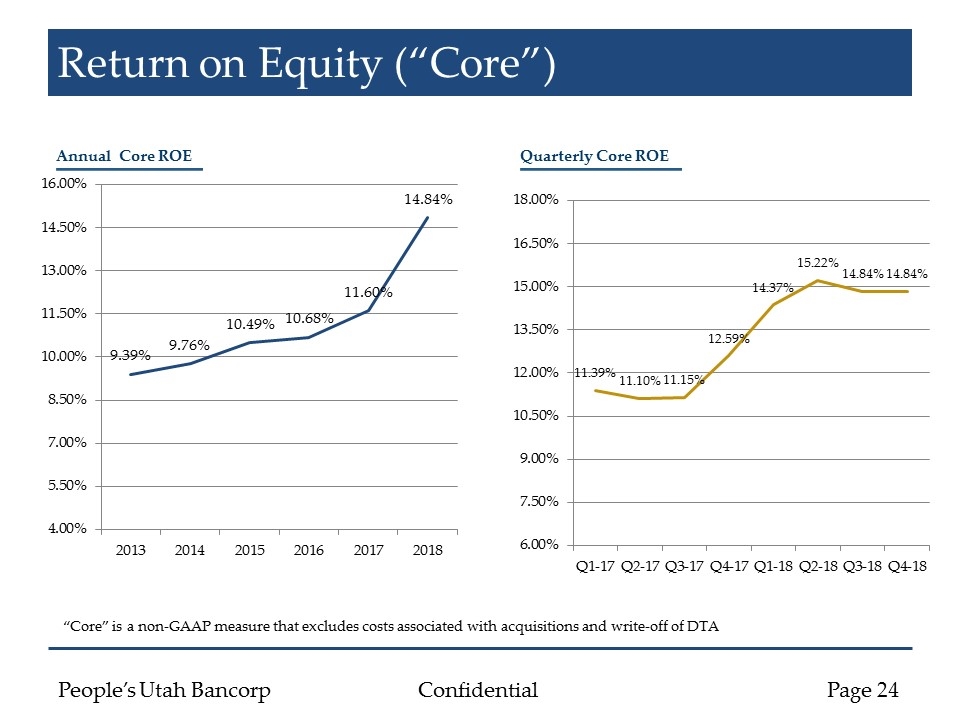 Return on Equity (“Core”)

Annual Core ROE

16.00%
14.50%
13.00%
11.50%
10.00%
8.50%
7.00%
5.50%
4.00%

9.39%
9.76%
10.49%
10.68%
11.60%
14.84%

2013 2014 2015 2016 2017 2018

Quarterly Core ROE

18.00%
16.50%
15.00%
13.50%
12.00%
10.50%
9.00%
7.50%
6.00%

11.39%
11.10%
11.15%
12.59%
14.37%
15.22%
14.84%
14.84%

Q1-17 Q2-17 Q3-17 Q4-17 Q1-18 Q2-18 Q3-18 Q4-18

“Core” is a non-GAAP measure that excludes costs associated with acquisitions and write-off of DTA

People’s Utah Bancorp Confidential Page 24